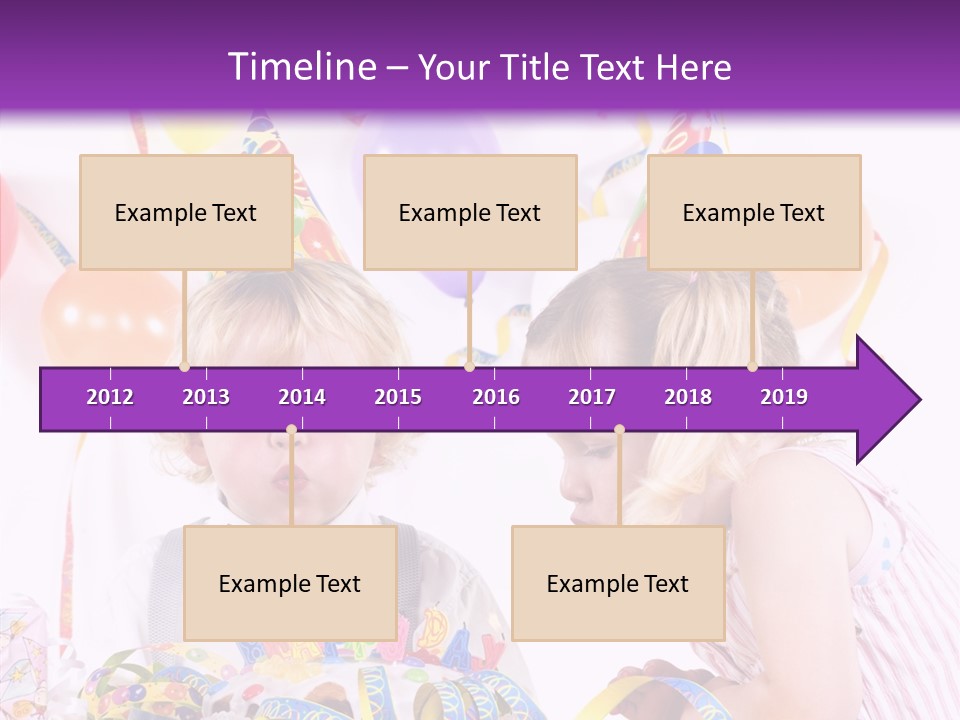 Timeline – Your Title Text Here

Example Text

Example Text

Example Text

2012 2013 2014 2015 2016 2017 2018 2019

Example Text

Example Text